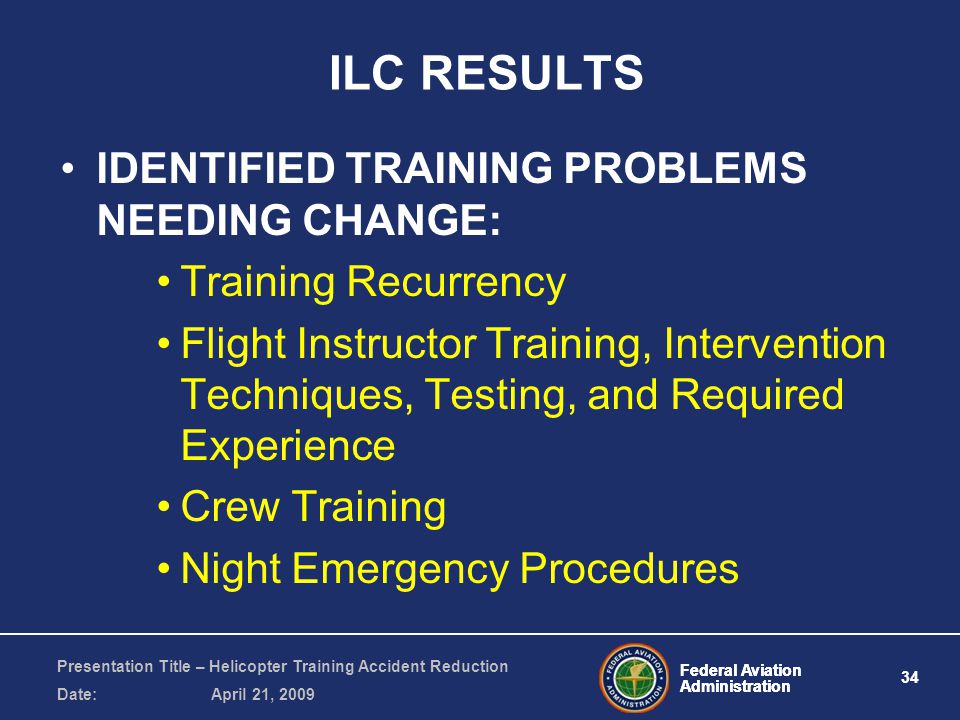 ILC RESULTS

• IDENTIFIED TRAINING PROBLEMS NEEDING CHANGE:

• Training Recurrency

• Flight Instructor Training, Intervention Techniques, Testing, and Required Experience

• Crew Training

• Night Emergency Procedures

Presentation Title – Helicopter Training Accident Reduction
Date: April 21, 2009

FEDERAL AVIATION ADMINISTRATION

Federal Aviation Administration

34